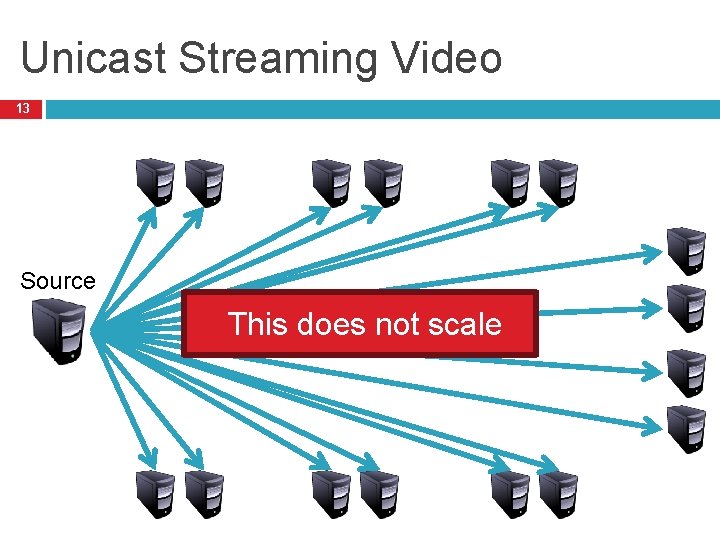 Unicast Streaming Video

13

Source

This does not scale